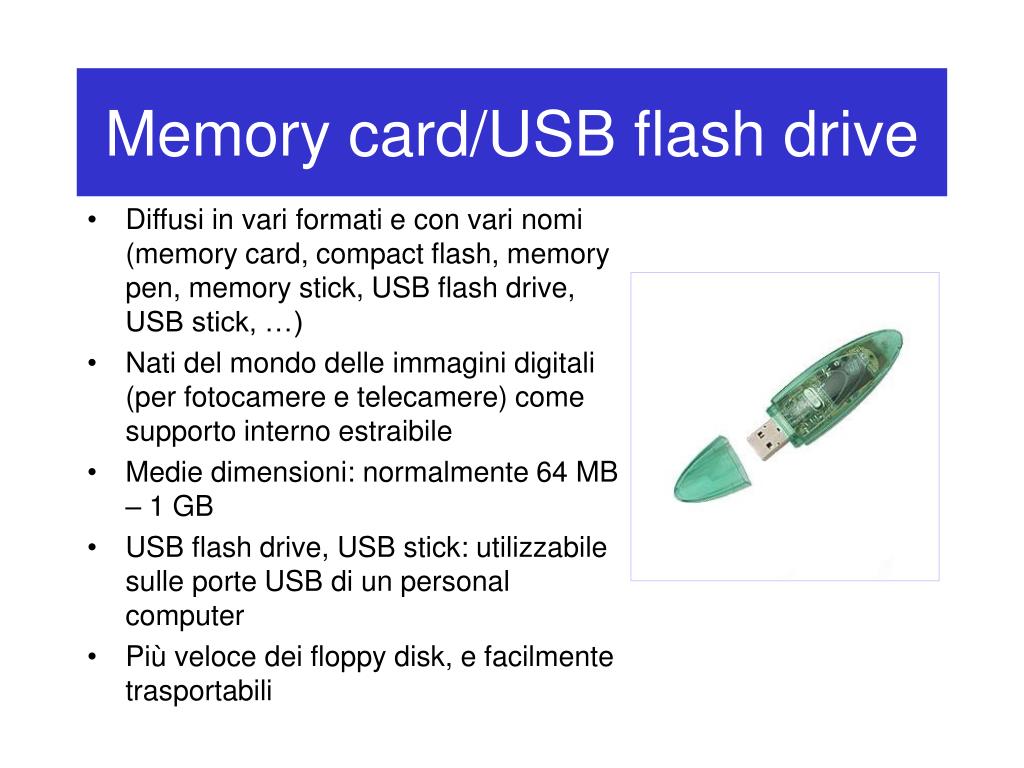 Memory card/USB flash drive

• Diffusi in vari formati e con vari nomi (memory card, compact flash, memory pen, memory stick, USB flash drive, USB stick, …)
• Nati del mondo delle immagini digitali (per fotocamere e telecamere) come supporto interno estraibile
• Medie dimensioni: normalmente 64 MB – 1 GB
• USB flash drive, USB stick: utilizzabile sulle porte USB di un personal computer
• Più veloce dei floppy disk, e facilmente trasportabili